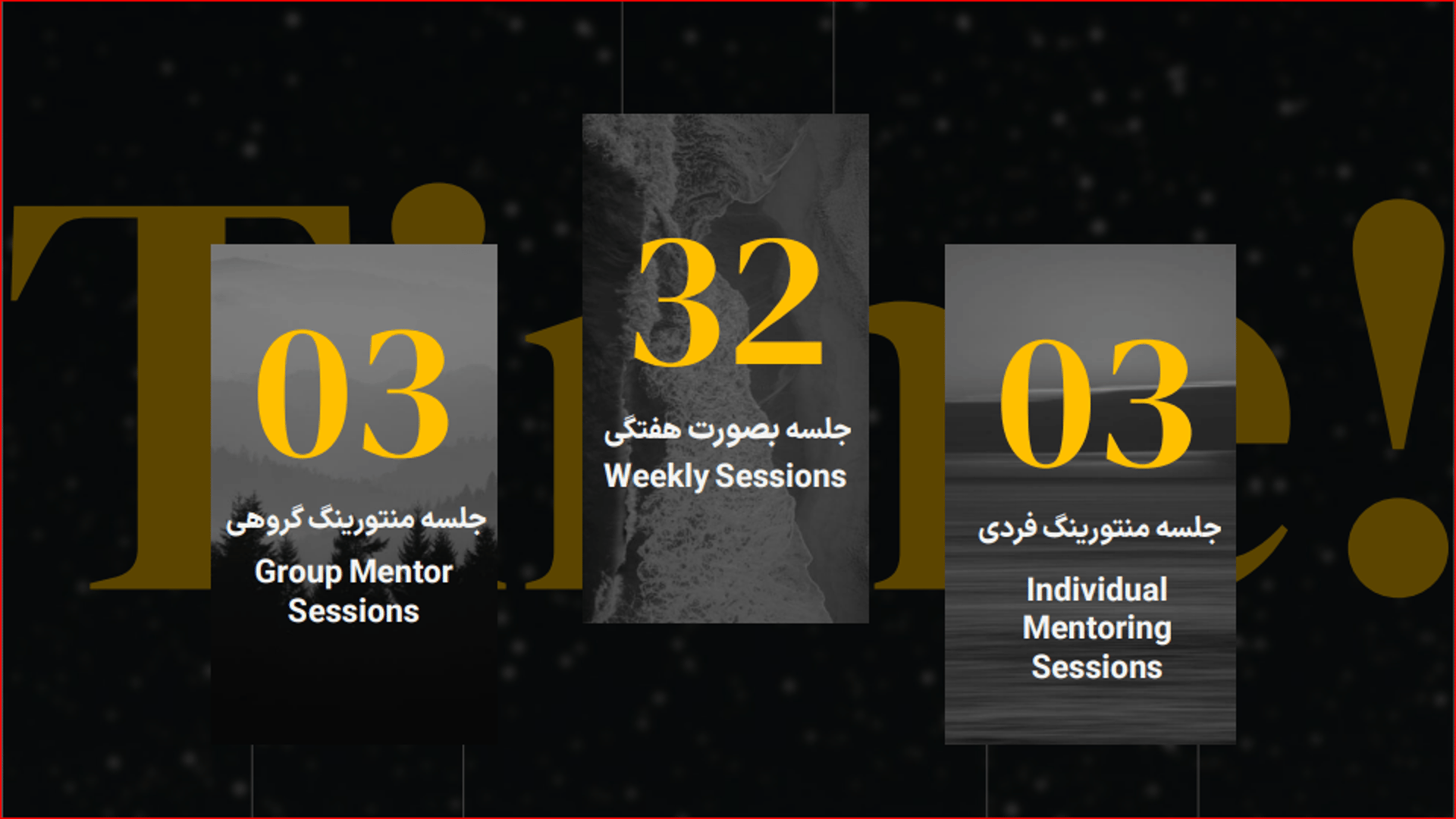 Time!

03
جلسه منتورینگ گروهی
Group Mentor Sessions

32
جلسه بصورت هفتگی
Weekly Sessions

03
جلسه منتورینگ فردی
Individual Mentoring Sessions